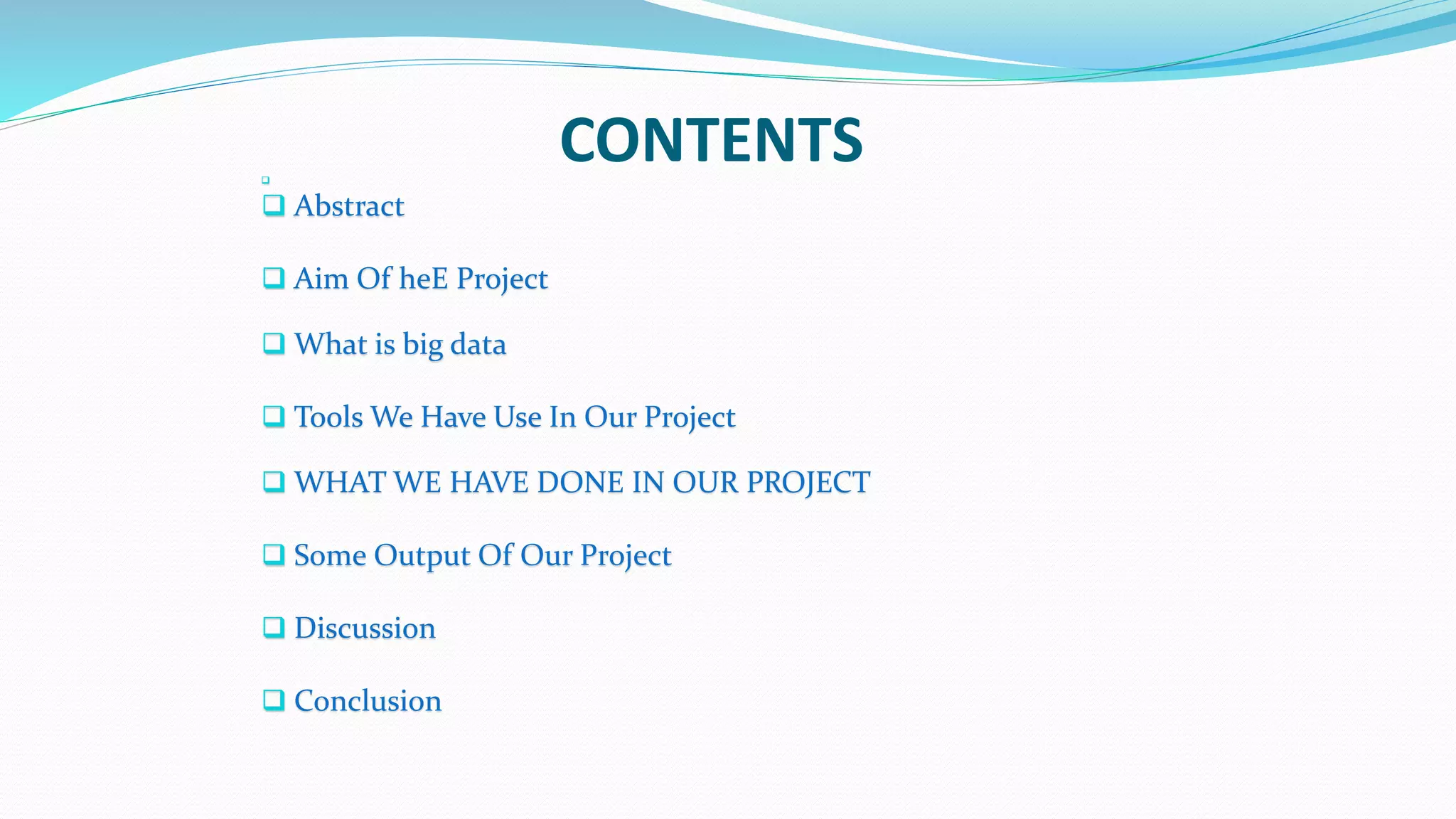 CONTENTS

❑ Abstract

❑ Aim Of heE Project

❑ What is big data

❑ Tools We Have Use In Our Project

❑ WHAT WE HAVE DONE IN OUR PROJECT

❑ Some Output Of Our Project

❑ Discussion

❑ Conclusion